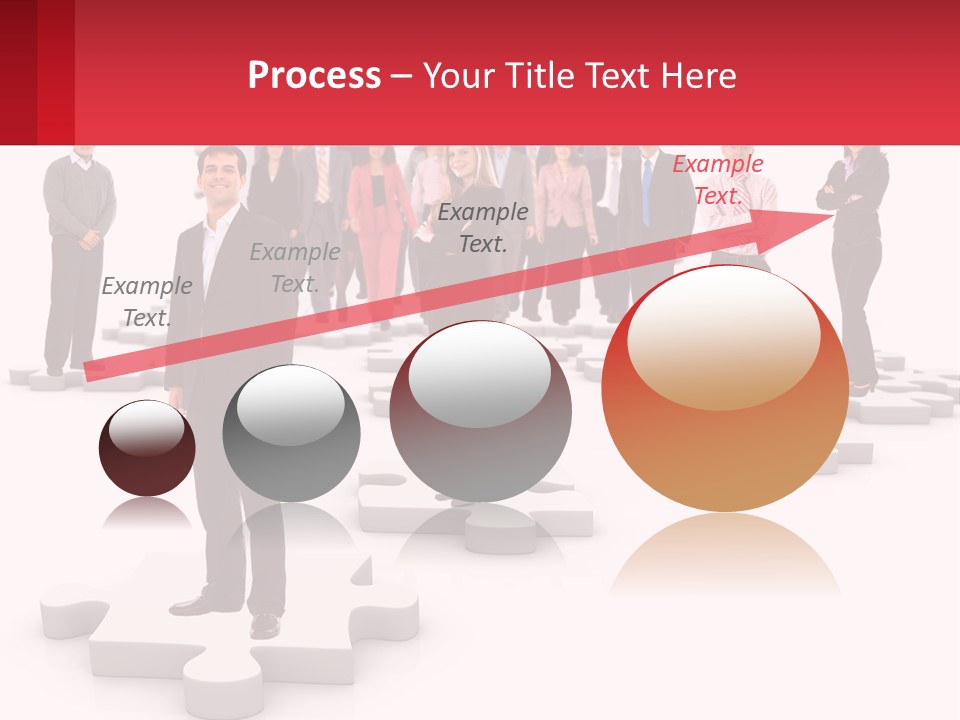 Process – Your Title Text Here

Example Text.

Example Text.

Example Text.

Example Text.